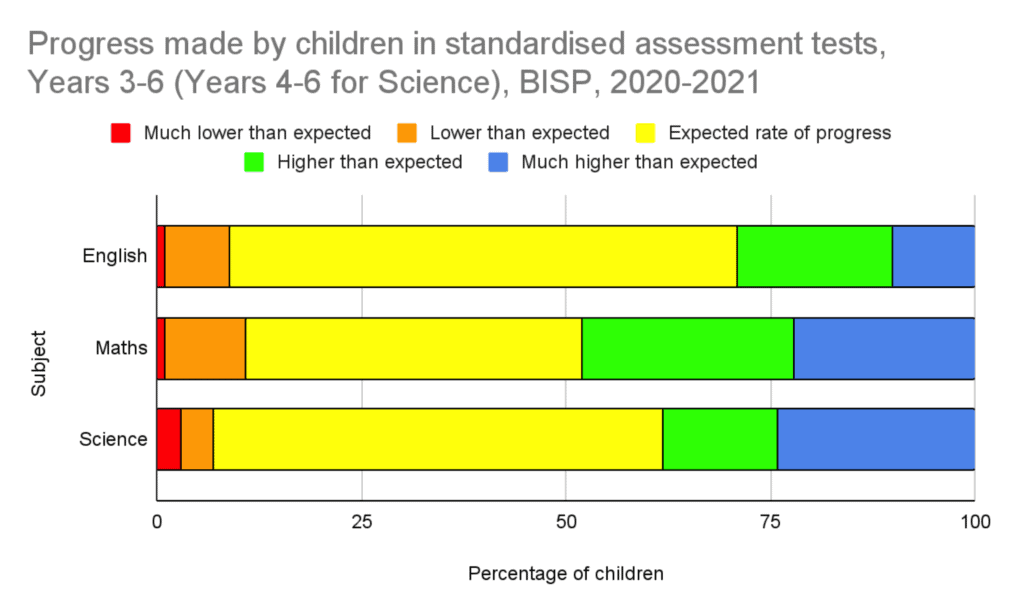 Progress made by children in standardised assessment tests, Years 3-6 (Years 4-6 for Science), BISP, 2020-2021

Much lower than expected
Lower than expected
Expected rate of progress
Higher than expected
Much higher than expected

Subject

English
Maths
Science

0
25
50
75
100

Percentage of children